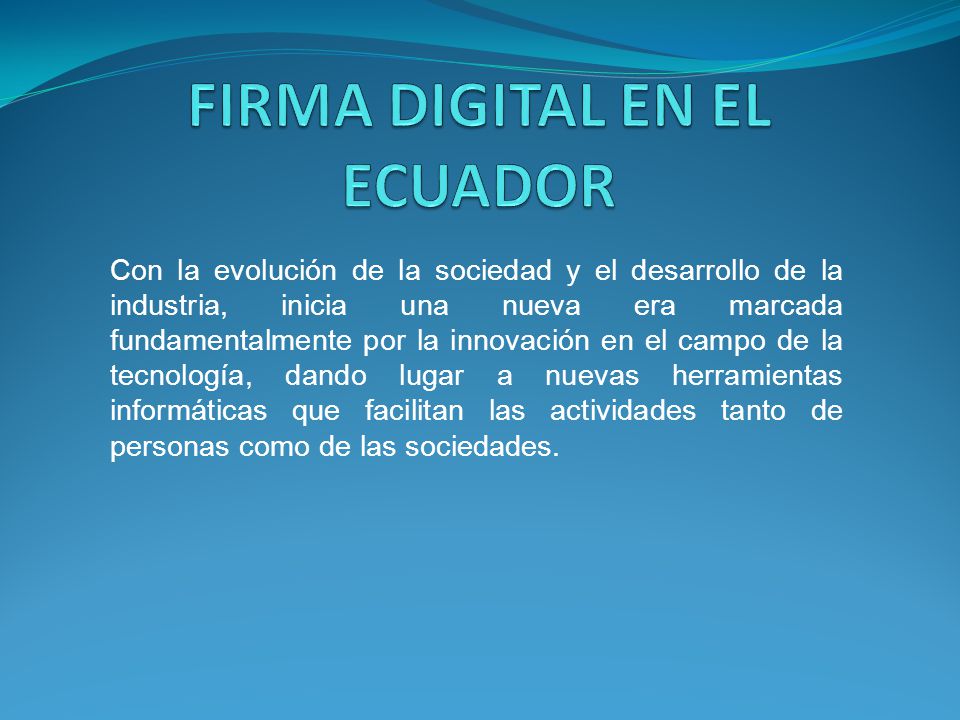 FIRMA DIGITAL EN EL ECUADOR

Con la evolución de la sociedad y el desarrollo de la industria, inicia una nueva era marcada fundamentalmente por la innovación en el campo de la tecnología, dando lugar a nuevas herramientas informáticas que facilitan las actividades tanto de personas como de las sociedades.